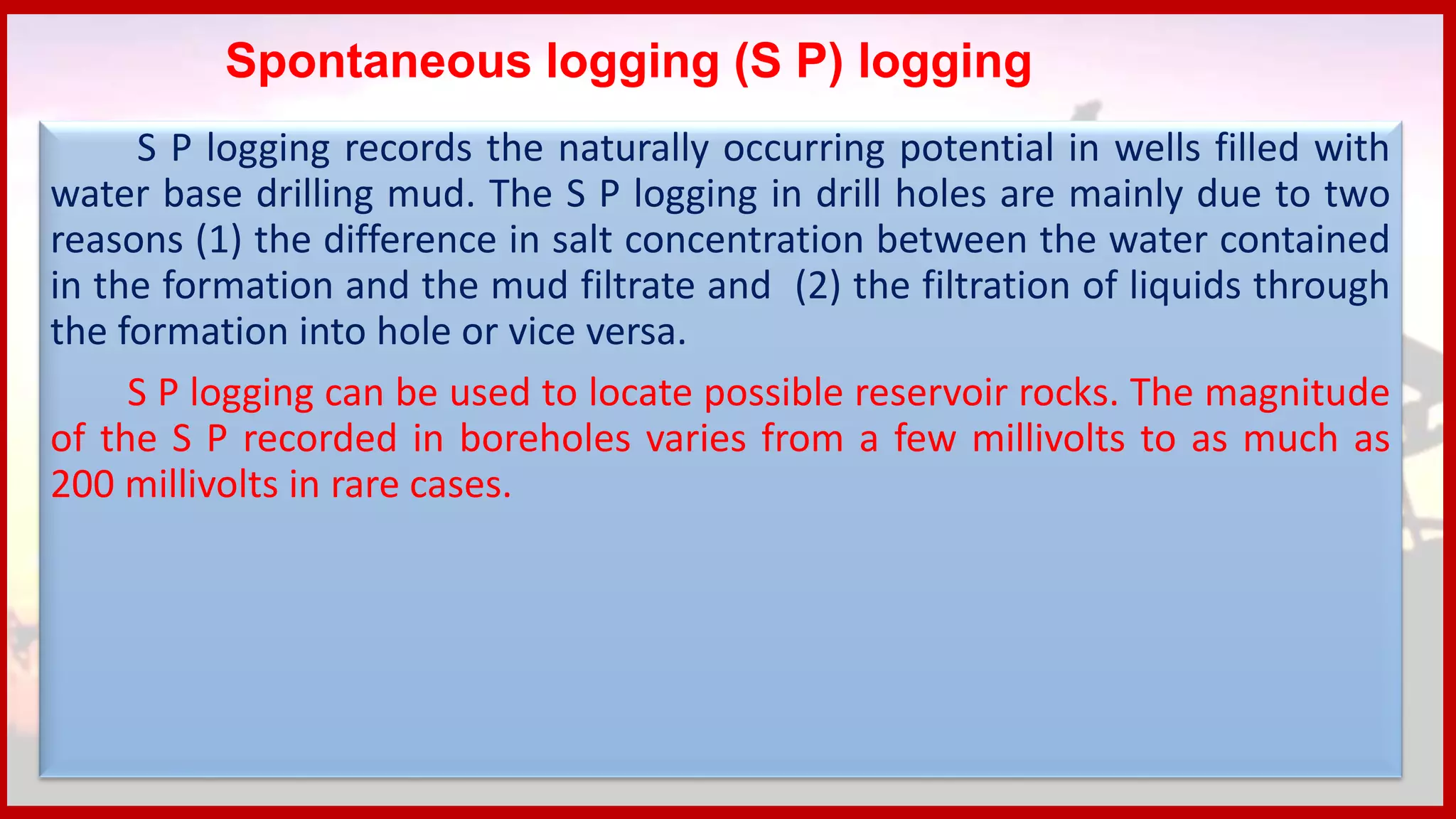 Spontaneous logging (S P) logging

S P logging records the naturally occurring potential in wells filled with water base drilling mud. The S P logging in drill holes are mainly due to two reasons (1) the difference in salt concentration between the water contained in the formation and the mud filtrate and (2) the filtration of liquids through the formation into hole or vice versa.

S P logging can be used to locate possible reservoir rocks. The magnitude of the S P recorded in boreholes varies from a few millivolts to as much as 200 millivolts in rare cases.